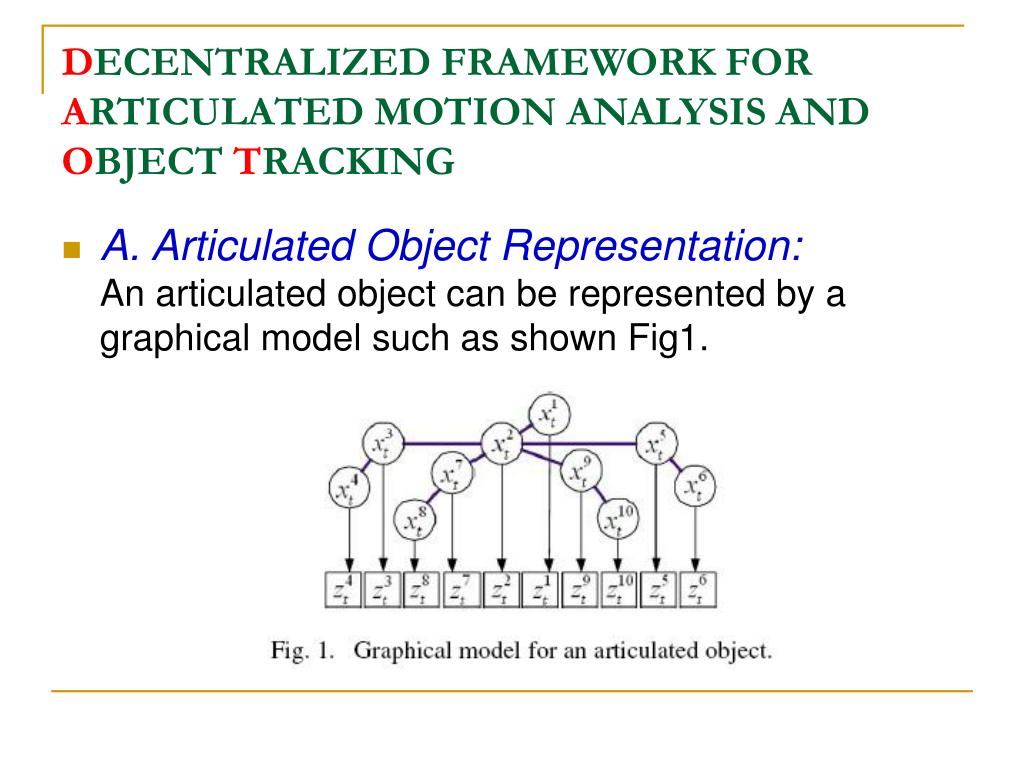 DECENTRALIZED FRAMEWORK FOR ARTICULATED MOTION ANALYSIS AND OBJECT TRACKING

A. Articulated Object Representation:
An articulated object can be represented by a graphical model such as shown Fig1.

$x_t^1$ $x_t^3$ $x_t^2$ $x_t^5$ $x_t^4$ $x_t^7$ $x_t^9$ $x_t^6$ $x_t^8$ $x_t^{10}$

$z_t^4$ $z_t^3$ $z_t^8$ $z_t^7$ $z_t^2$ $z_t^1$ $z_t^9$ $z_t^{10}$ $z_t^5$ $z_t^6$

Fig. 1. Graphical model for an articulated object.